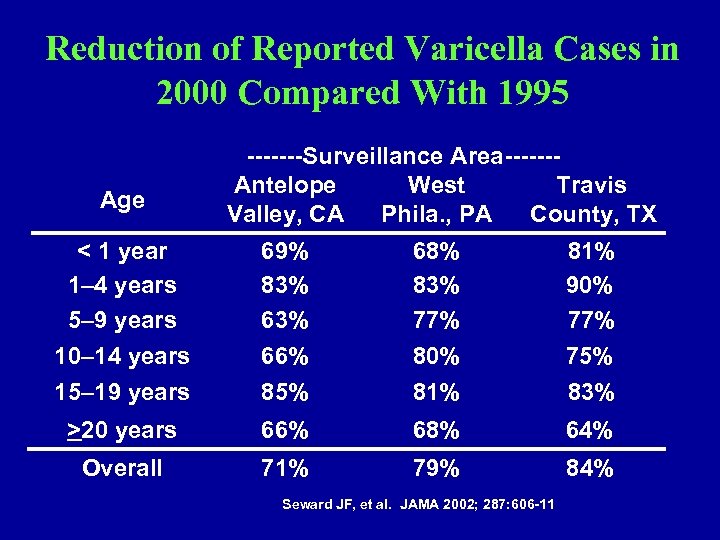 Reduction of Reported Varicella Cases in 2000 Compared With 1995

-------Surveillance Area-------

| Age | Antelope Valley, CA | West Phila., PA | Travis County, TX |
|---|---|---|---|
| < 1 year | 69% | 68% | 81% |
| 1–4 years | 83% | 83% | 90% |
| 5–9 years | 63% | 77% | 77% |
| 10–14 years | 66% | 80% | 75% |
| 15–19 years | 85% | 81% | 83% |
| $\geq$20 years | 66% | 68% | 64% |
| Overall | 71% | 79% | 84% |

Seward JF, et al. JAMA 2002; 287:606-11